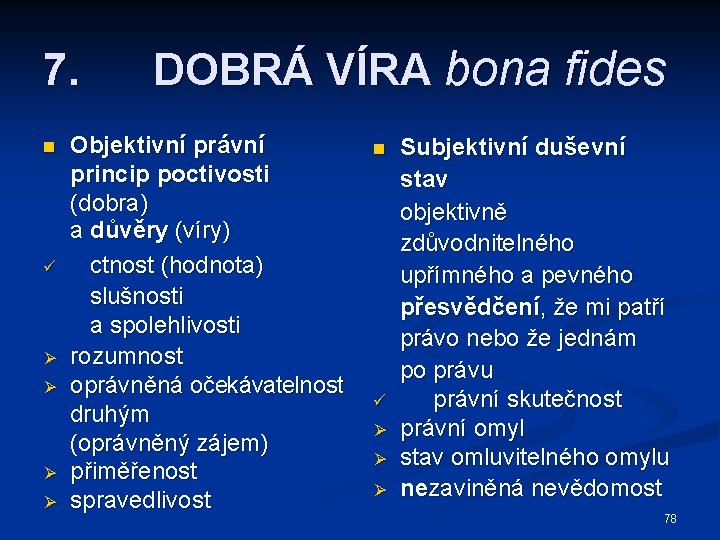 7. DOBRÁ VÍRA bona fides

■ Objektivní právní princip poctivosti (dobra) a důvěry (víry)
✓ ctnost (hodnota) slušnosti a spolehlivosti
➢ rozumnost
➢ oprávněná očekávatelnost druhým (oprávněný zájem)
➢ přiměřenost
➢ spravedlivost

■ Subjektivní duševní stav objektivně zdůvodnitelného upřímného a pevného přesvědčení, že mi patří právo nebo že jednám po právu
✓ právní skutečnost
➢ právní omyl
➢ stav omluvitelného omylu
➢ nezaviněná nevědomost

78